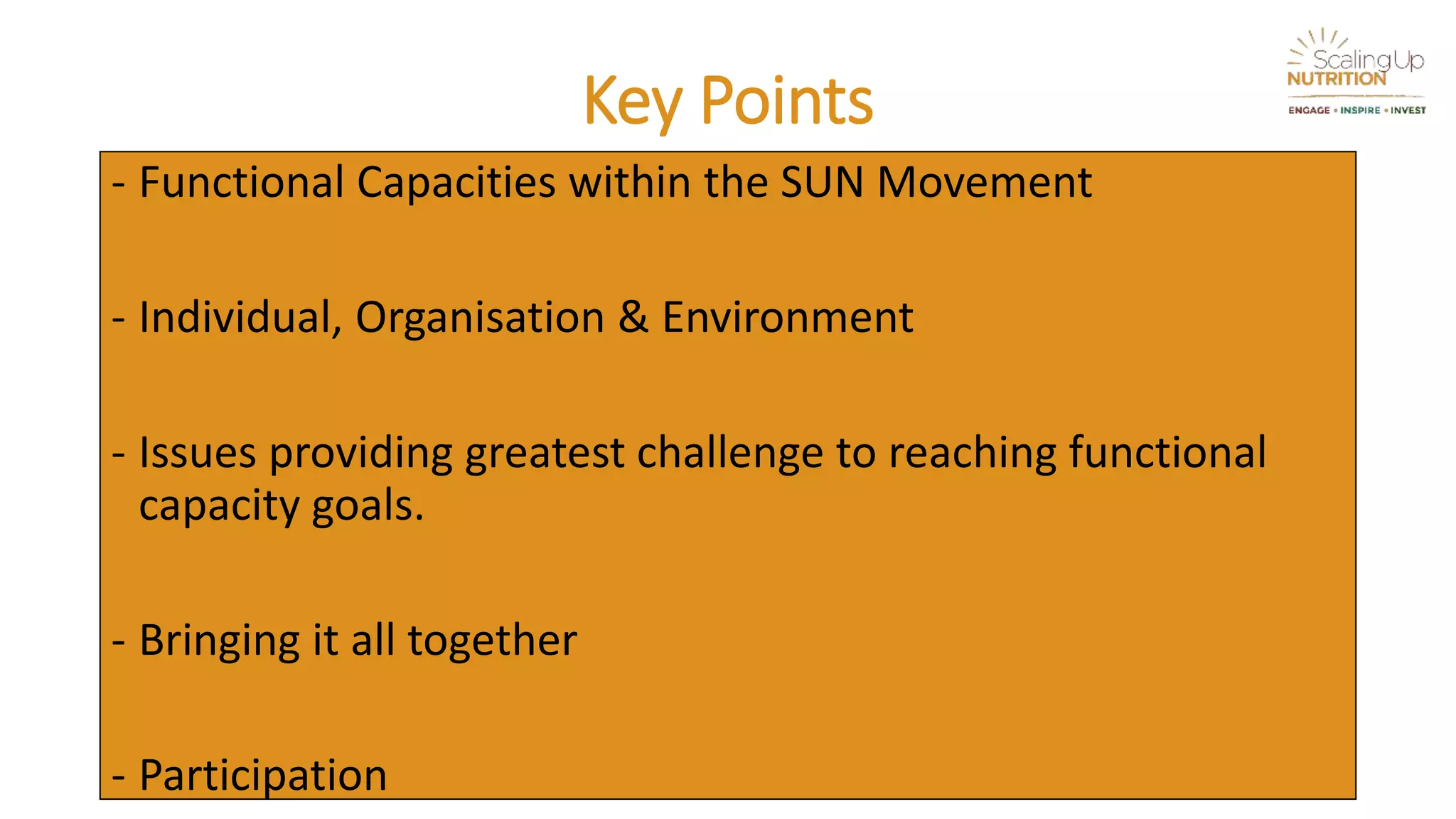 Key Points

ScalingUp NUTRITION
ENGAGE • INSPIRE • INVEST

- Functional Capacities within the SUN Movement

- Individual, Organisation & Environment

- Issues providing greatest challenge to reaching functional capacity goals.

- Bringing it all together

- Participation